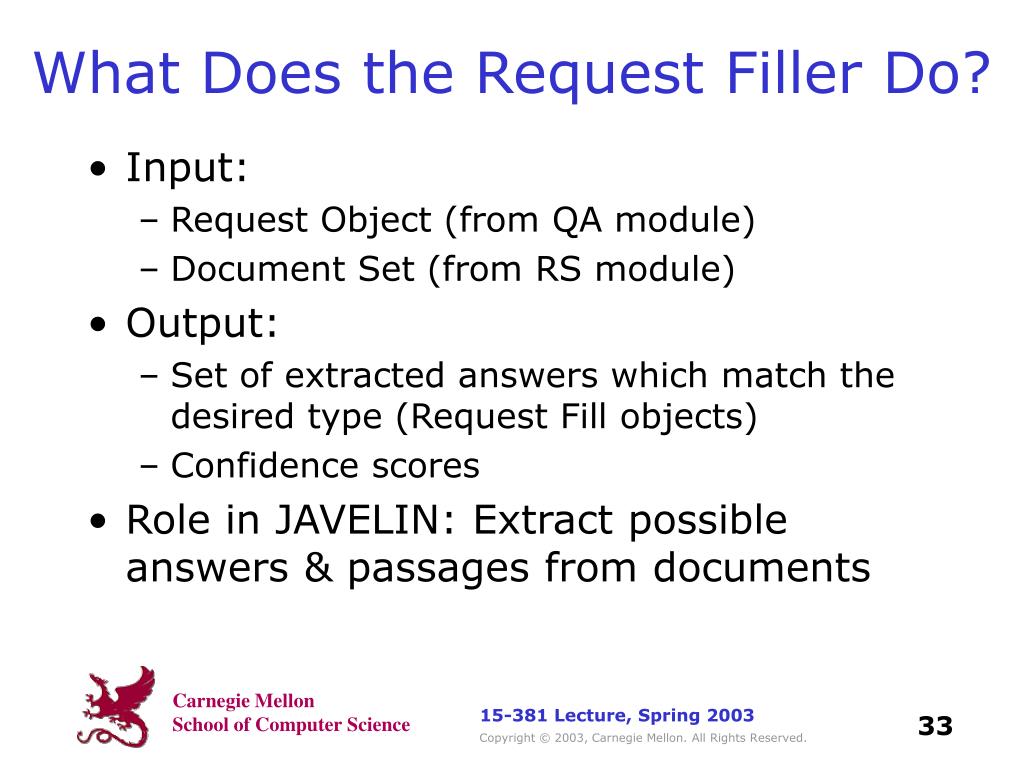 What Does the Request Filler Do?

• Input:
– Request Object (from QA module)
– Document Set (from RS module)
• Output:
– Set of extracted answers which match the desired type (Request Fill objects)
– Confidence scores
• Role in JAVELIN: Extract possible answers & passages from documents

Carnegie Mellon
School of Computer Science

15-381 Lecture, Spring 2003
Copyright © 2003, Carnegie Mellon. All Rights Reserved.

33